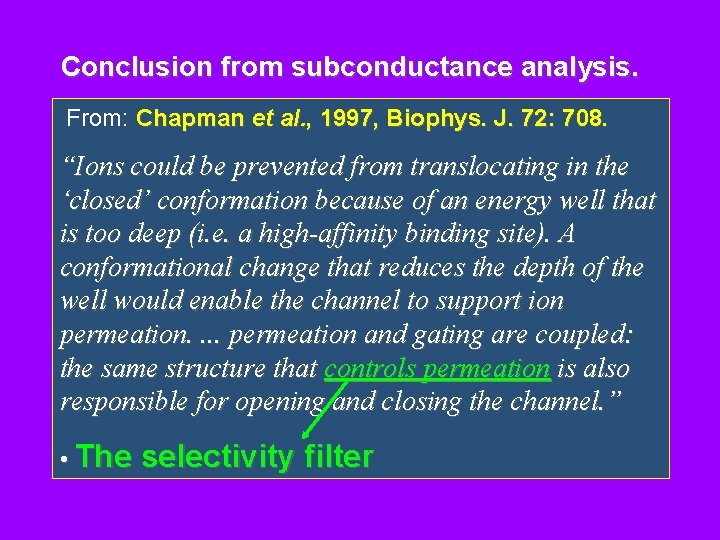 Conclusion from subconductance analysis.

From: Chapman et al., 1997, Biophys. J. 72: 708.

“Ions could be prevented from translocating in the ‘closed’ conformation because of an energy well that is too deep (i.e. a high-affinity binding site). A conformational change that reduces the depth of the well would enable the channel to support ion permeation. ... permeation and gating are coupled: the same structure that controls permeation is also responsible for opening and closing the channel.”

• The selectivity filter